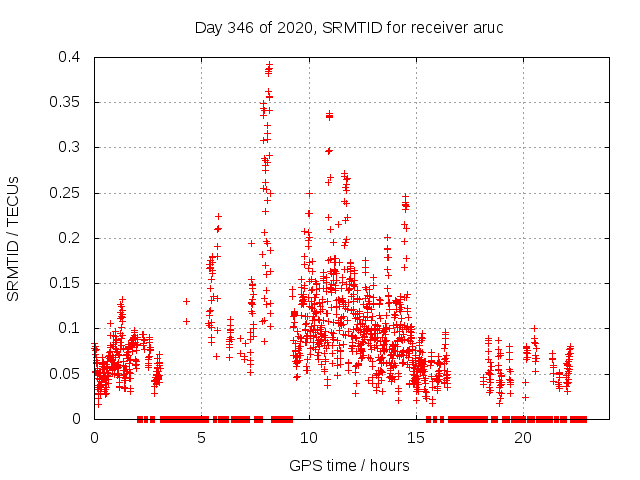 Day 346 of 2020, SRMTID for receiver aruc

SRMTID / TECUs

0.4
0.35
0.3
0.25
0.2
0.15
0.1
0.05
0

0
5
10
15
20

GPS time / hours